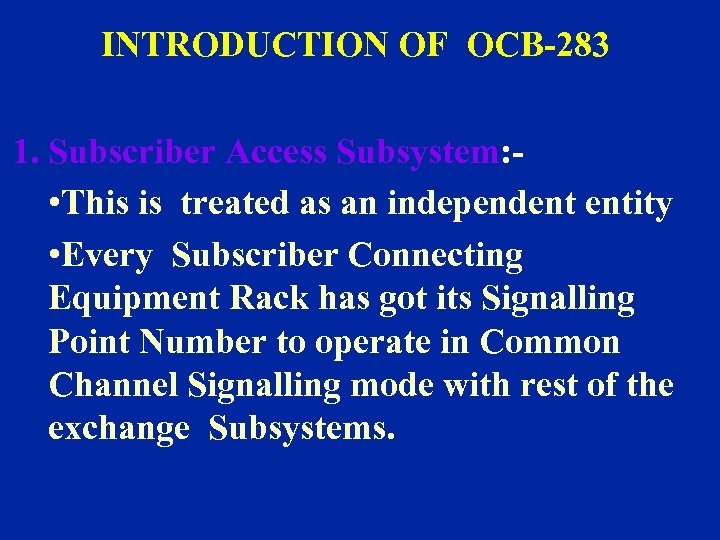 INTRODUCTION OF OCB-283

1. Subscriber Access Subsystem:-

•This is treated as an independent entity

•Every Subscriber Connecting Equipment Rack has got its Signalling Point Number to operate in Common Channel Signalling mode with rest of the exchange Subsystems.